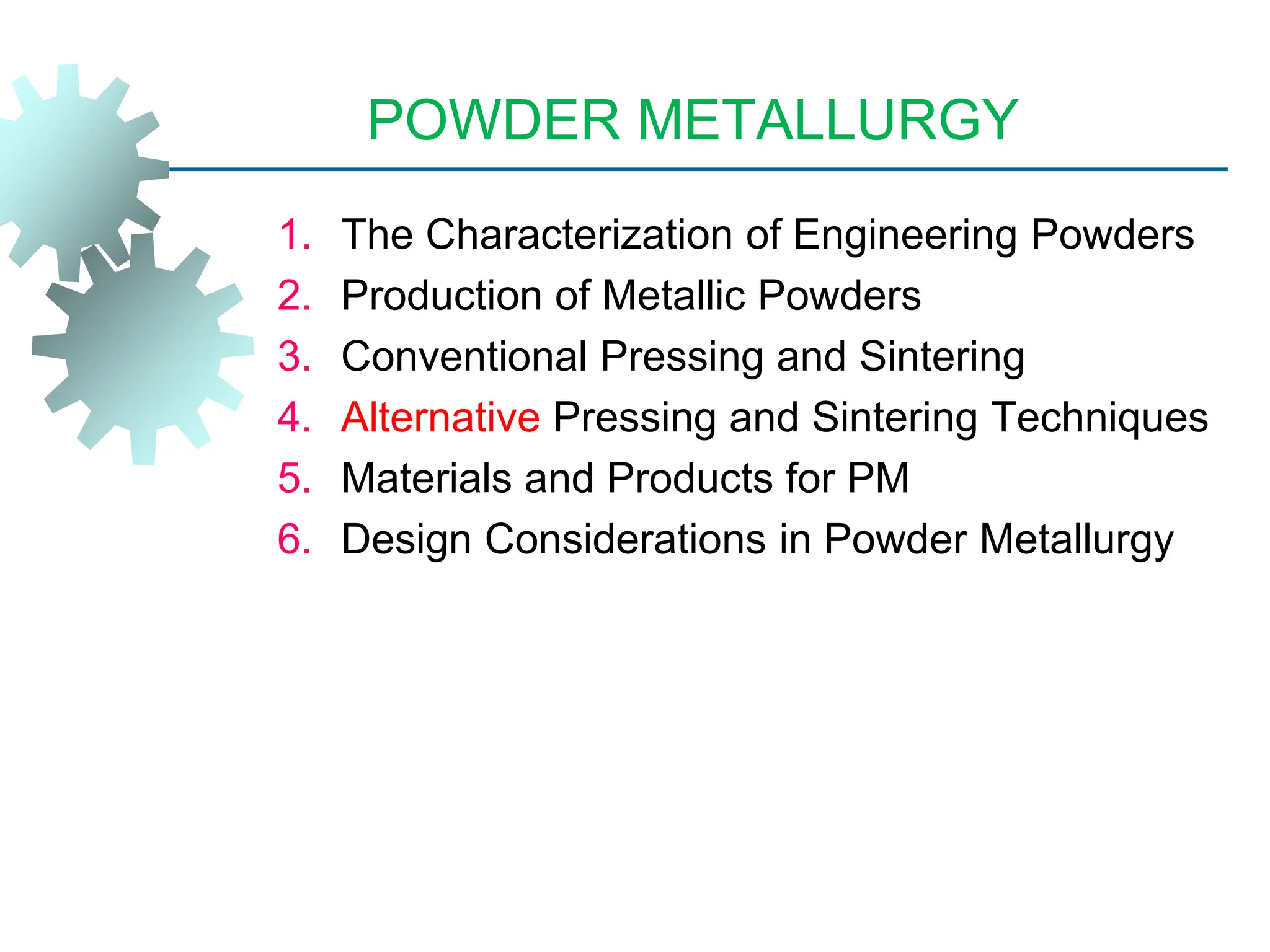 POWDER METALLURGY

1. The Characterization of Engineering Powders
2. Production of Metallic Powders
3. Conventional Pressing and Sintering
4. Alternative Pressing and Sintering Techniques
5. Materials and Products for PM
6. Design Considerations in Powder Metallurgy